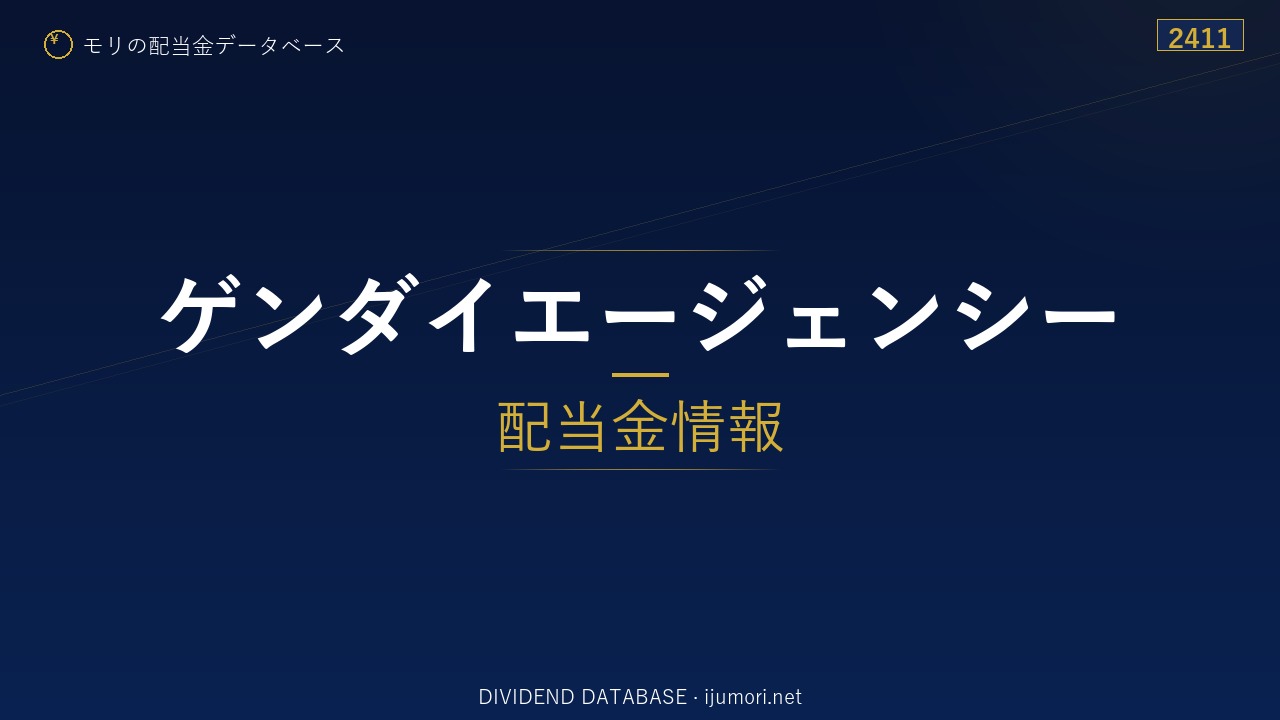 ¥ モリの配当金データベース

2411

ゲンダイエージェンシー

配当金情報

DIVIDEND DATABASE · ijumori.net